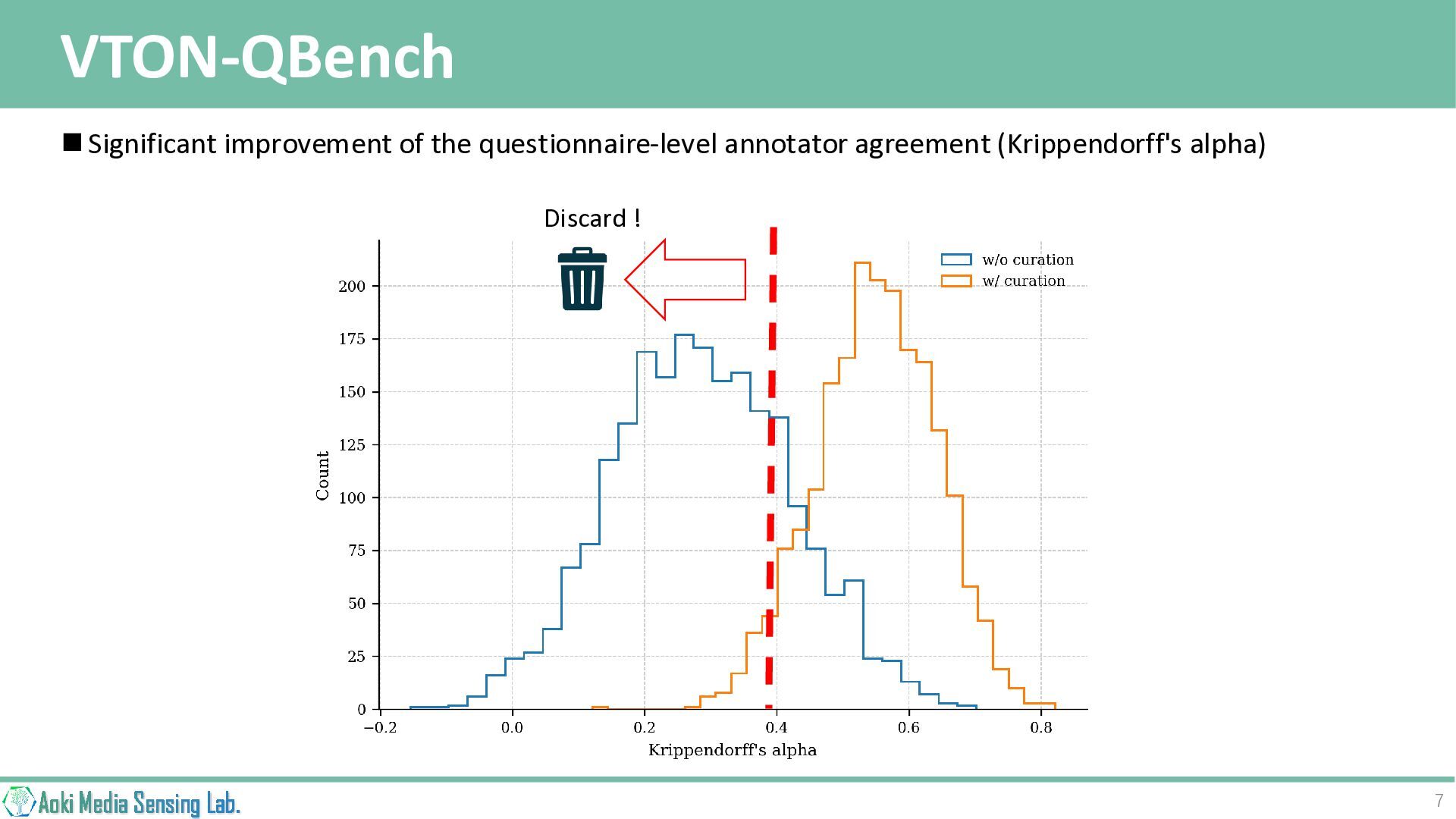 VTON-QBench

■ Significant improvement of the questionnaire-level annotator agreement (Krippendorff's alpha)

Discard !

w/o curation
w/ curation

Count

200
175
150
125
100
75
50
25
0

−0.2
0.0
0.2
0.4
0.6
0.8

Krippendorff's alpha

Aoki Media Sensing Lab.

7